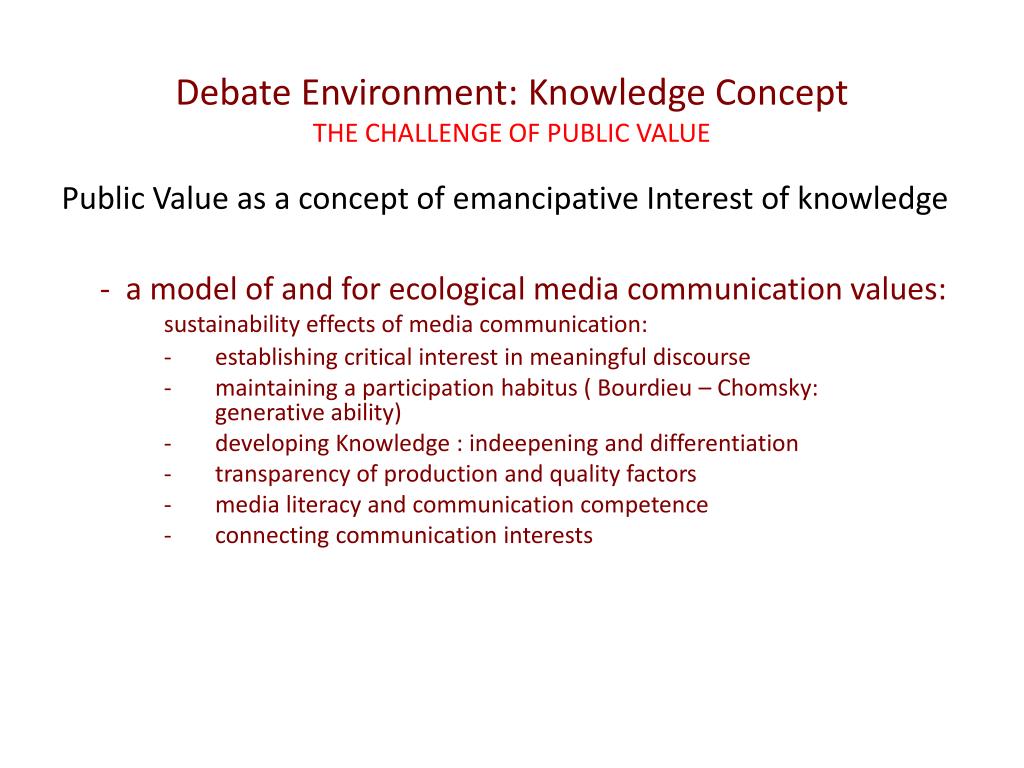 Debate Environment: Knowledge Concept
THE CHALLENGE OF PUBLIC VALUE

Public Value as a concept of emancipative Interest of knowledge

- a model of and for ecological media communication values:
sustainability effects of media communication:
- establishing critical interest in meaningful discourse
- maintaining a participation habitus ( Bourdieu – Chomsky: generative ability)
- developing Knowledge : indeepening and differentiation
- transparency of production and quality factors
- media literacy and communication competence
- connecting communication interests